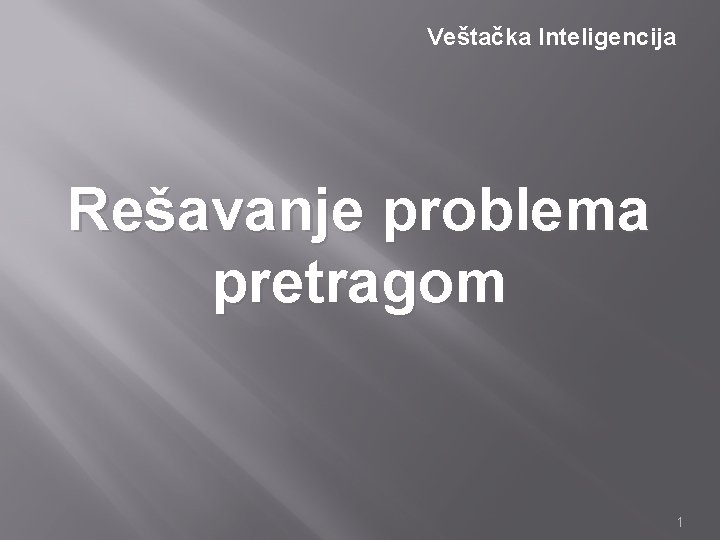 Veštačka Inteligencija

Rešavanje problema pretragom

1